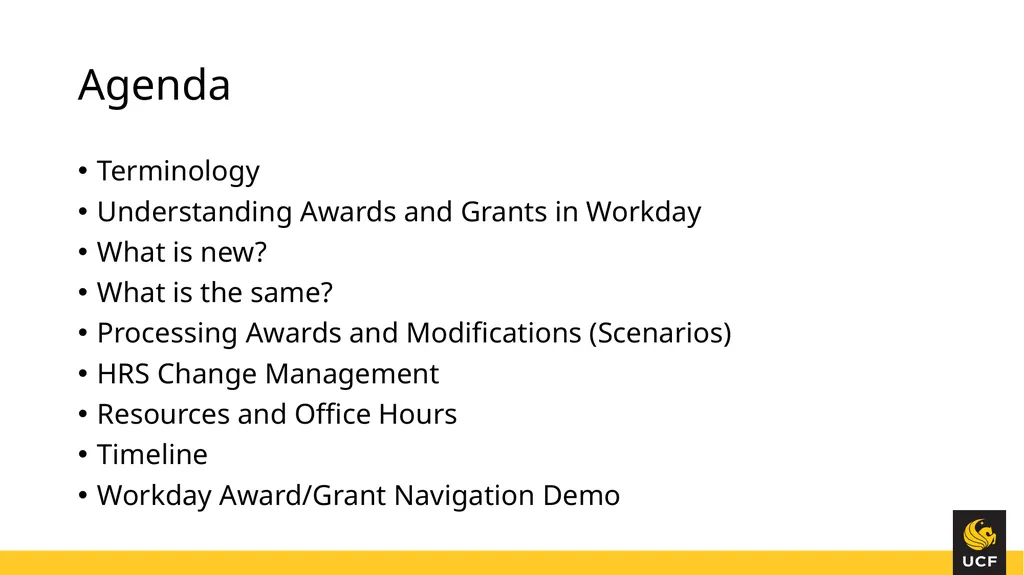 Agenda

• Terminology
• Understanding Awards and Grants in Workday
• What is new?
• What is the same?
• Processing Awards and Modifications (Scenarios)
• HRS Change Management
• Resources and Office Hours
• Timeline
• Workday Award/Grant Navigation Demo

UCF